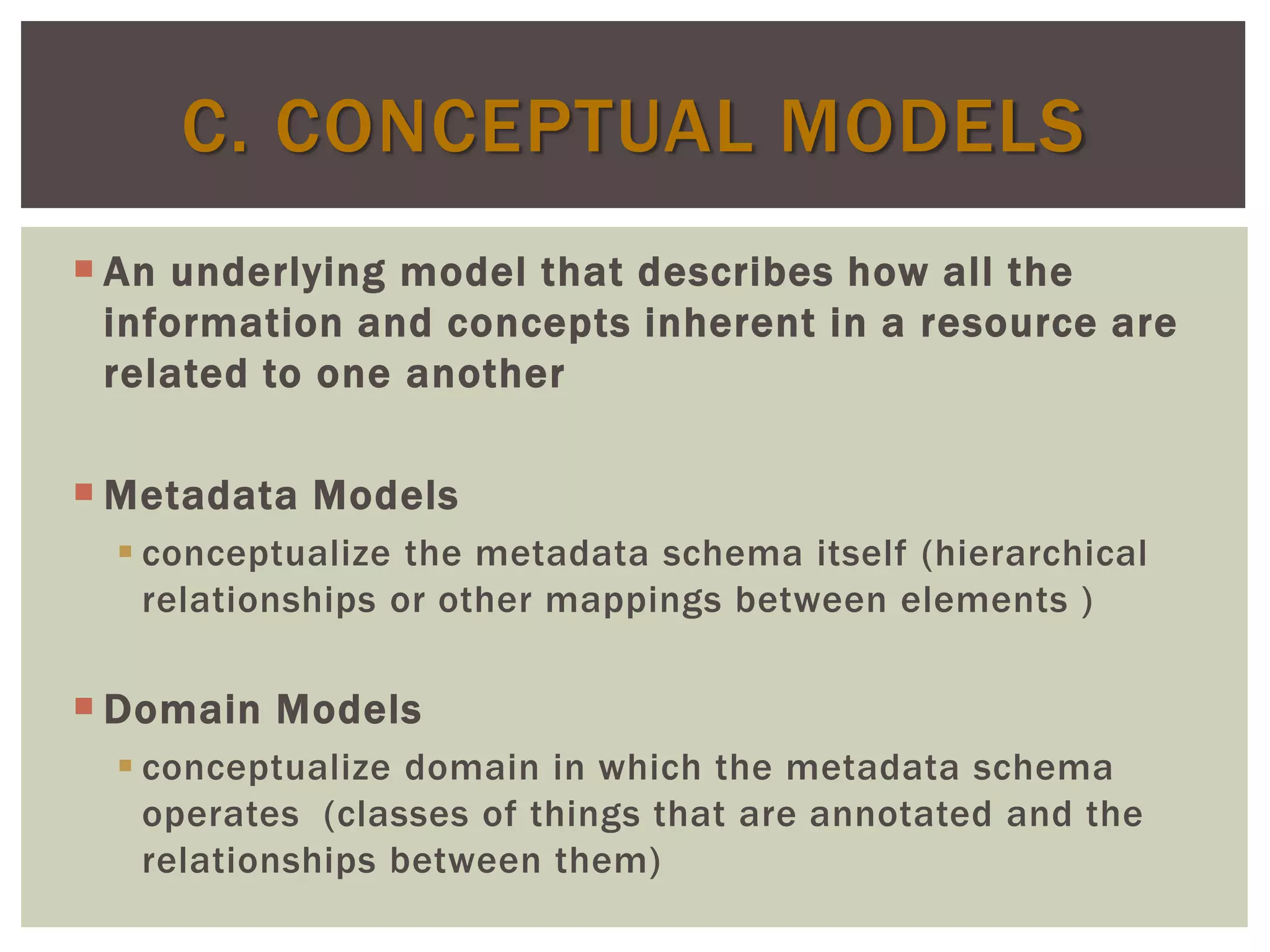 C. CONCEPTUAL MODELS

An underlying model that describes how all the information and concepts inherent in a resource are related to one another

Metadata Models

conceptualize the metadata schema itself (hierarchical relationships or other mappings between elements )

Domain Models

conceptualize domain in which the metadata schema operates (classes of things that are annotated and the relationships between them)